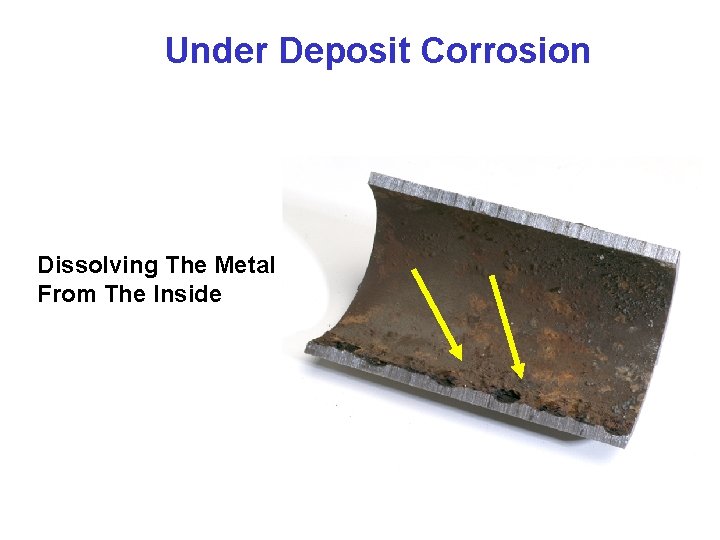 Under Deposit Corrosion

Dissolving The Metal
From The Inside